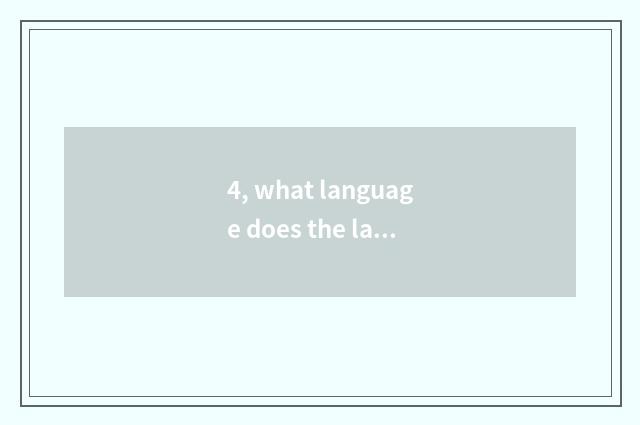 4, what language does the la...